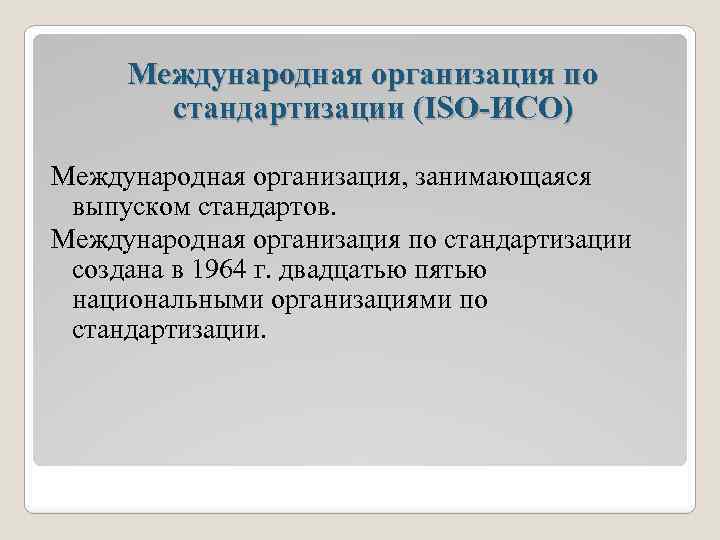 Международная организация по стандартизации (ISO-ИСО)

Международная организация, занимающаяся выпуском стандартов.

Международная организация по стандартизации создана в 1964 г. двадцатью пятью национальными организациями по стандартизации.